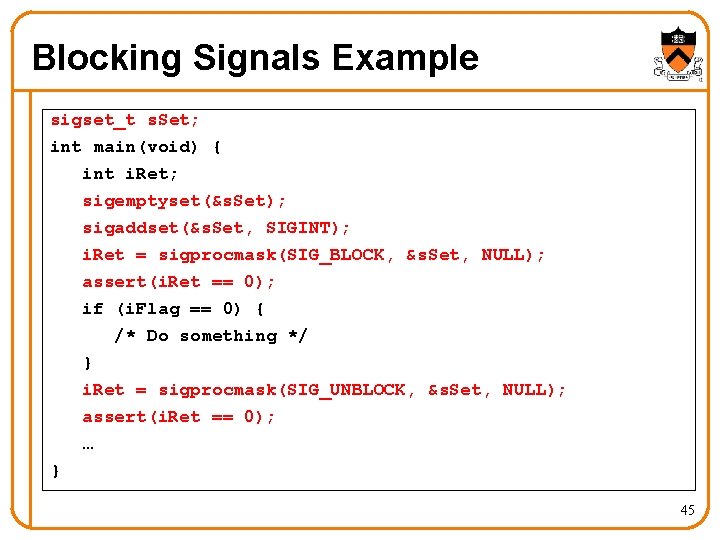 Blocking Signals Example

sigset_t sSet;
int main(void) {
int iRet;
sigemptyset(&sSet);
sigaddset(&sSet, SIGINT);
iRet = sigprocmask(SIG_BLOCK, &sSet, NULL);
assert(iRet == 0);
if (iFlag == 0) {
/* Do something */
}
iRet = sigprocmask(SIG_UNBLOCK, &sSet, NULL);
assert(iRet == 0);
…
}

45